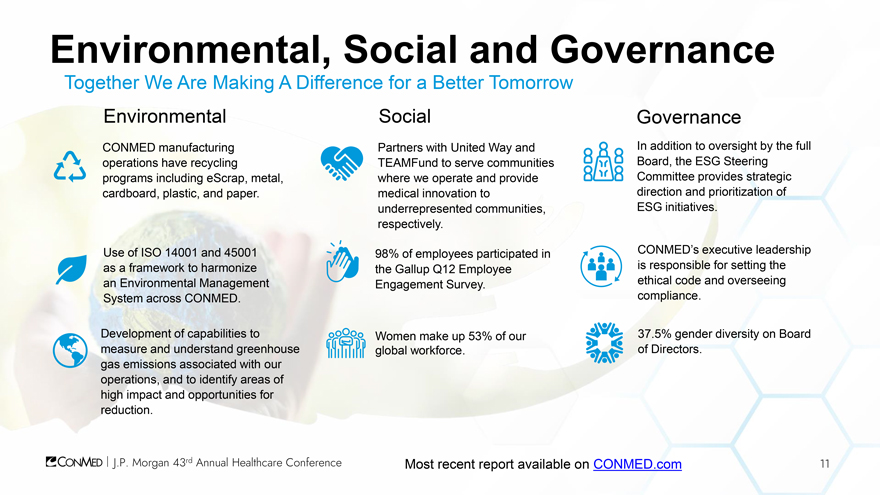 Environmental, Social and Governance
Together We Are Making A Difference for a Better Tomorrow

Environmental

CONMED manufacturing operations have recycling programs including eScrap, metal, cardboard, plastic, and paper.

Use of ISO 14001 and 45001 as a framework to harmonize an Environmental Management System across CONMED.

Development of capabilities to measure and understand greenhouse gas emissions associated with our operations, and to identify areas of high impact and opportunities for reduction.

Social

Partners with United Way and TEAMFund to serve communities where we operate and provide medical innovation to underrepresented communities, respectively.

98% of employees participated in the Gallup Q12 Employee Engagement Survey.

Women make up 53% of our global workforce.

Governance

In addition to oversight by the full Board, the ESG Steering Committee provides strategic direction and prioritization of ESG initiatives.

CONMED's executive leadership is responsible for setting the ethical code and overseeing compliance.

37.5% gender diversity on Board of Directors.

CONMED | J.P. Morgan 43$^{rd}$ Annual Healthcare Conference

Most recent report available on CONMED.com

11